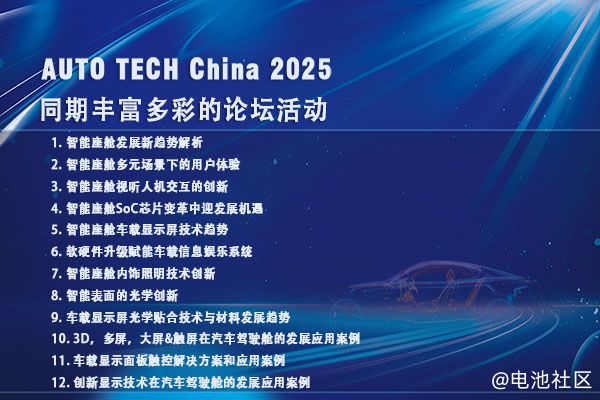 AUTO TECH China 2025
同期丰富多彩的论坛活动

1. 智能座舱发展新趋势解析
2. 智能座舱多元场景下的用户体验
3. 智能座舱视听人机交互的创新
4. 智能座舱SoC芯片变革中迎发展机遇
5. 智能座舱车载显示屏技术趋势
6. 软硬件升级赋能车载信息娱乐系统
7. 智能座舱内饰照明技术创新
8. 智能表面的光学创新
9. 车载显示屏光学贴合技术与材料发展趋势
10. 3D，多屏，大屏&触屏在汽车驾驶舱的发展应用案例
11. 车载显示面板触控解决方案和应用案例
12. 创新显示技术在汽车驾驶舱的发展应用案例

@电池社区